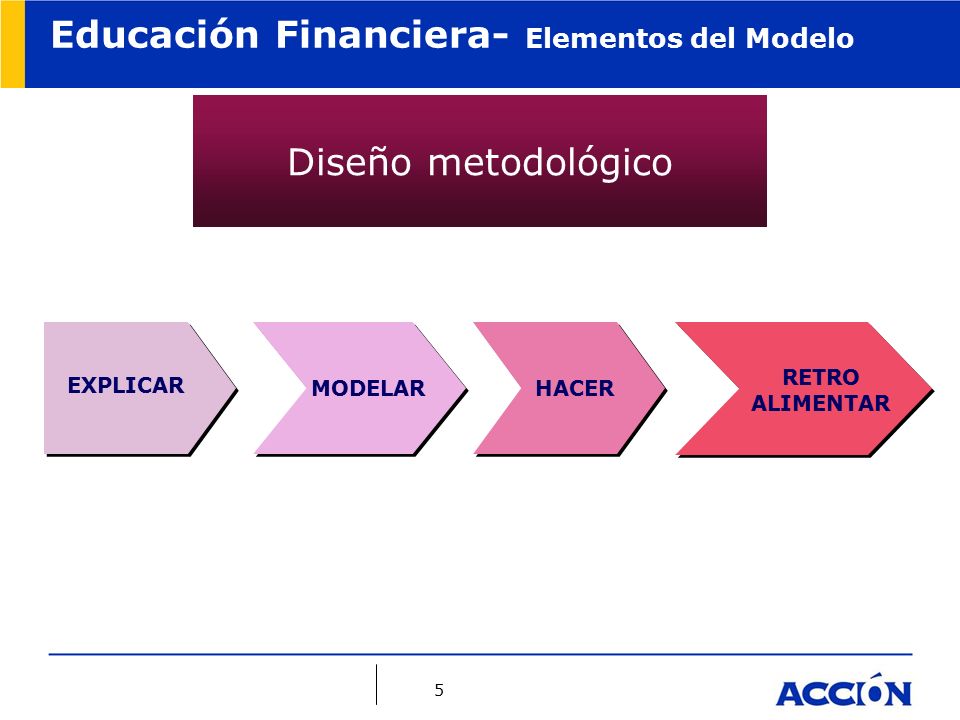 Educación Financiera- Elementos del Modelo

Diseño metodológico

EXPLICAR

MODELAR

HACER

RETRO ALIMENTAR

5

ACCIÓN